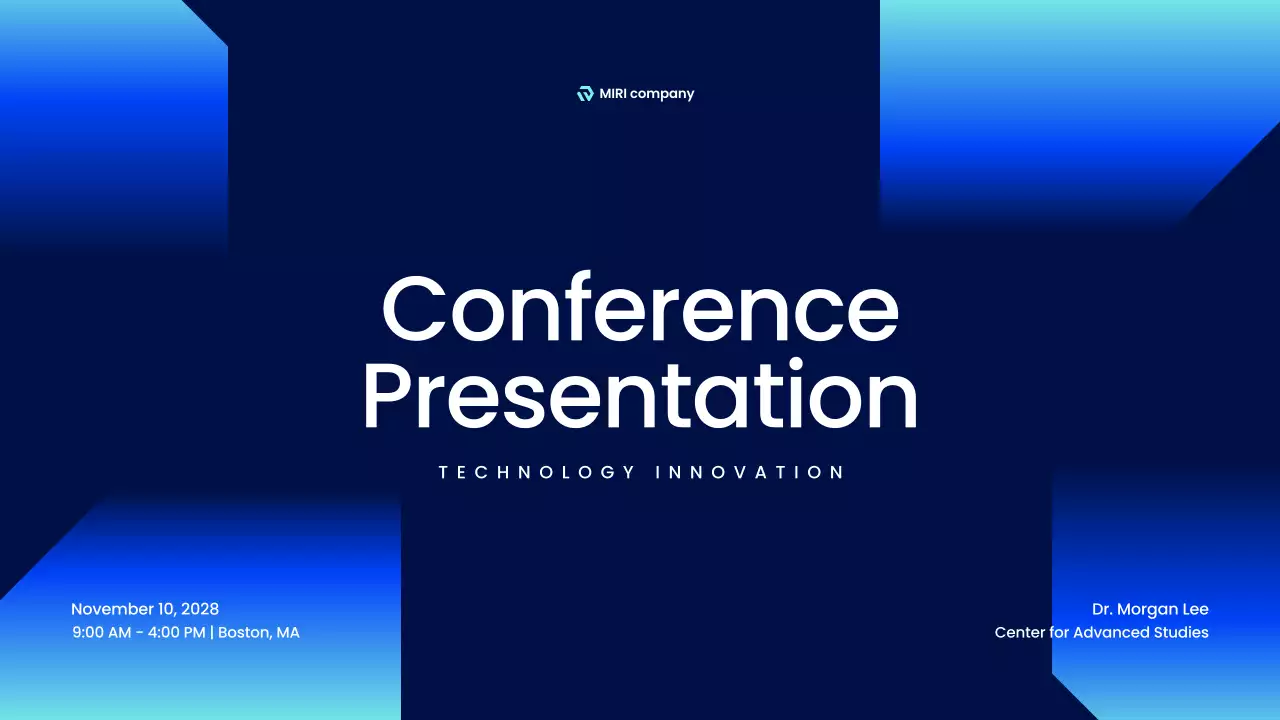 MIRI company

Conference Presentation

TECHNOLOGY INNOVATION

November 10, 2028
9:00 AM - 4:00 PM | Boston, MA

Dr. Morgan Lee
Center for Advanced Studies